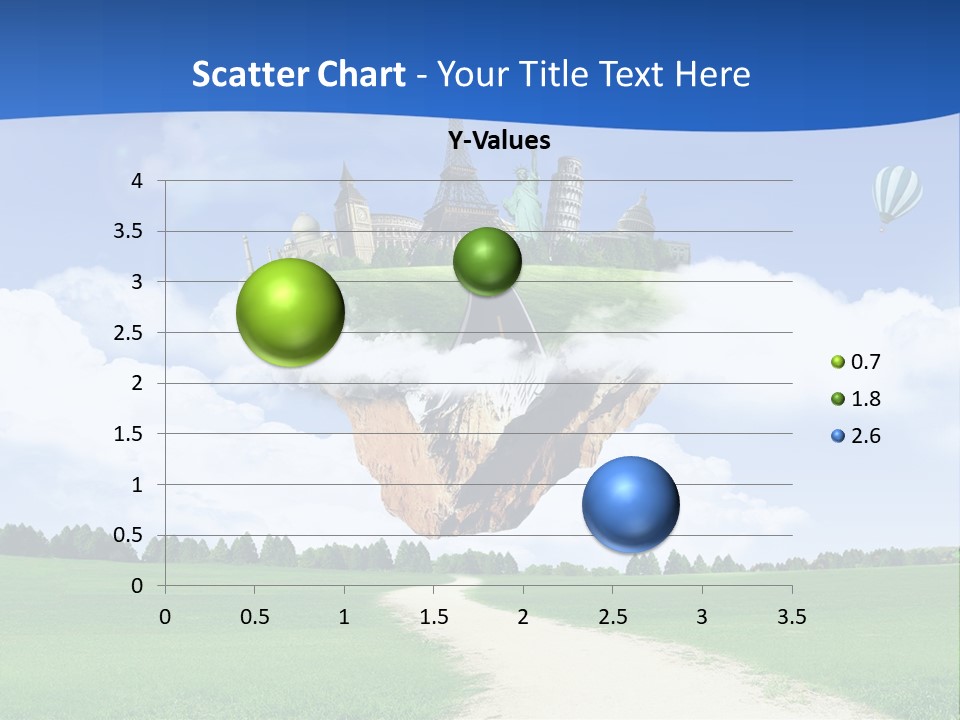 Scatter Chart - Your Title Text Here

Y-Values

4
3.5
3
2.5
2
1.5
1
0.5
0

0 0.5 1 1.5 2 2.5 3 3.5

0.7
1.8
2.6